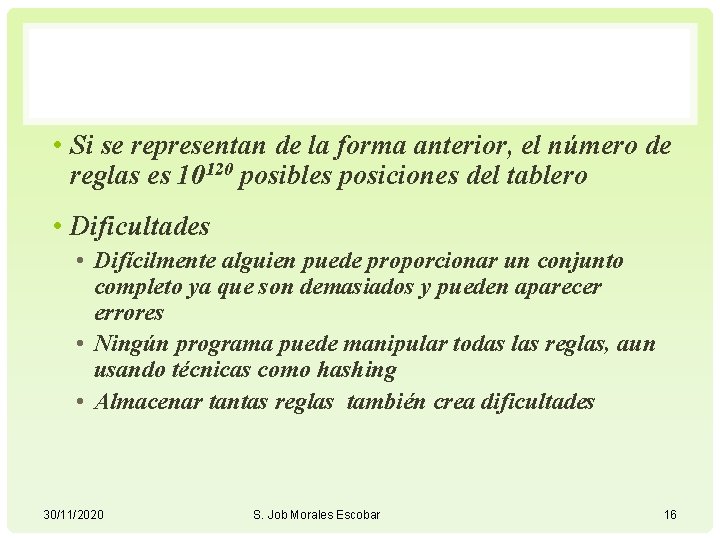 • Si se representan de la forma anterior, el número de reglas es $10^{120}$ posibles posiciones del tablero

• Dificultades
• Difícilmente alguien puede proporcionar un conjunto completo ya que son demasiados y pueden aparecer errores
• Ningún programa puede manipular todas las reglas, aun usando técnicas como hashing
• Almacenar tantas reglas también crea dificultades

30/11/2020
S. Job Morales Escobar
16